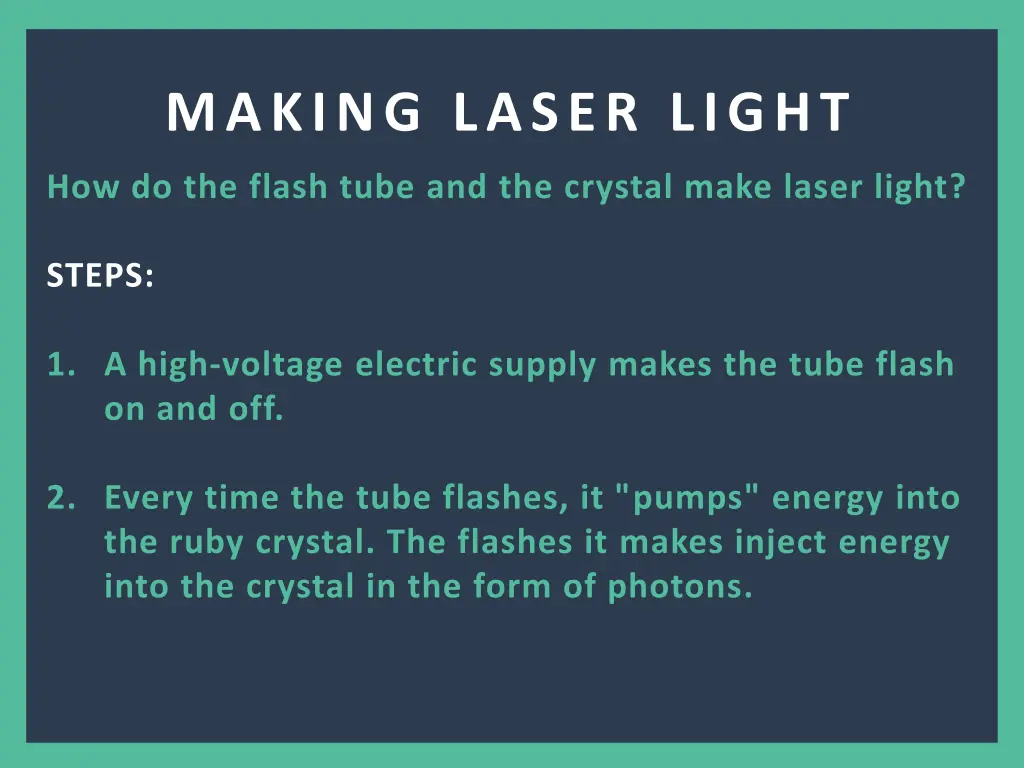 MAKING LASER LIGHT

How do the flash tube and the crystal make laser light?

STEPS:

1. A high-voltage electric supply makes the tube flash on and off.

2. Every time the tube flashes, it "pumps" energy into the ruby crystal. The flashes it makes inject energy into the crystal in the form of photons.